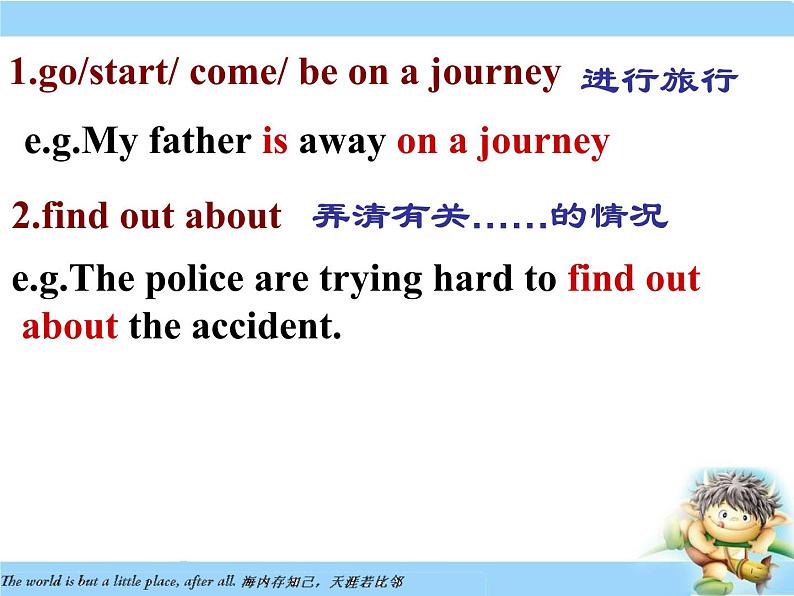 1.go/start/ come/ be on a journey 进行旅行

e.g.My father is away on a journey

2.find out about 弄清有关……的情况

e.g.The police are trying hard to find out about the accident.

The world is but a little place, after all. 海内存知己，天涯若比邻